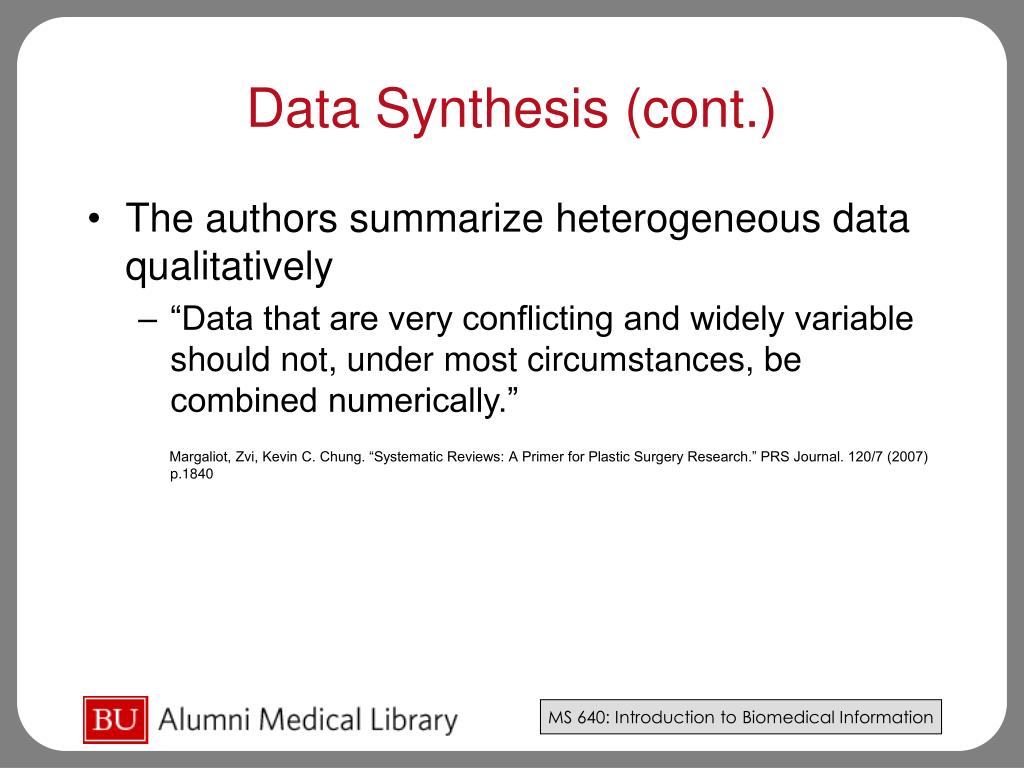 Data Synthesis (cont.)

• The authors summarize heterogeneous data qualitatively

– “Data that are very conflicting and widely variable should not, under most circumstances, be combined numerically.”

Margaliot, Zvi, Kevin C. Chung. “Systematic Reviews: A Primer for Plastic Surgery Research.” PRS Journal. 120/7 (2007) p.1840

BU Alumni Medical Library

MS 640: Introduction to Biomedical Information